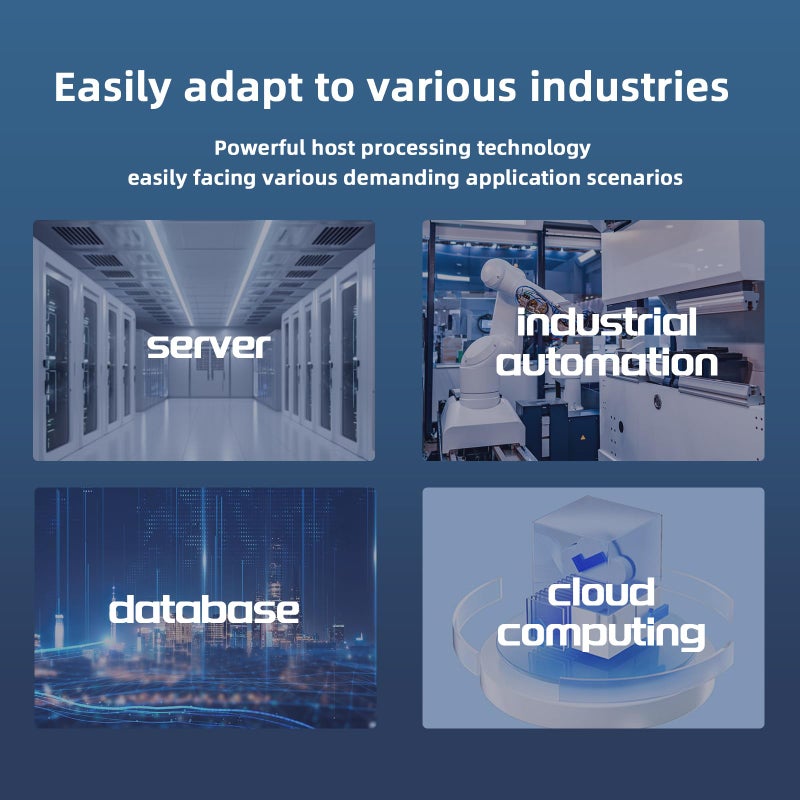 Easily adapt to various industries

Powerful host processing technology
easily facing various demanding application scenarios

server

industrial automation

database

cloud computing